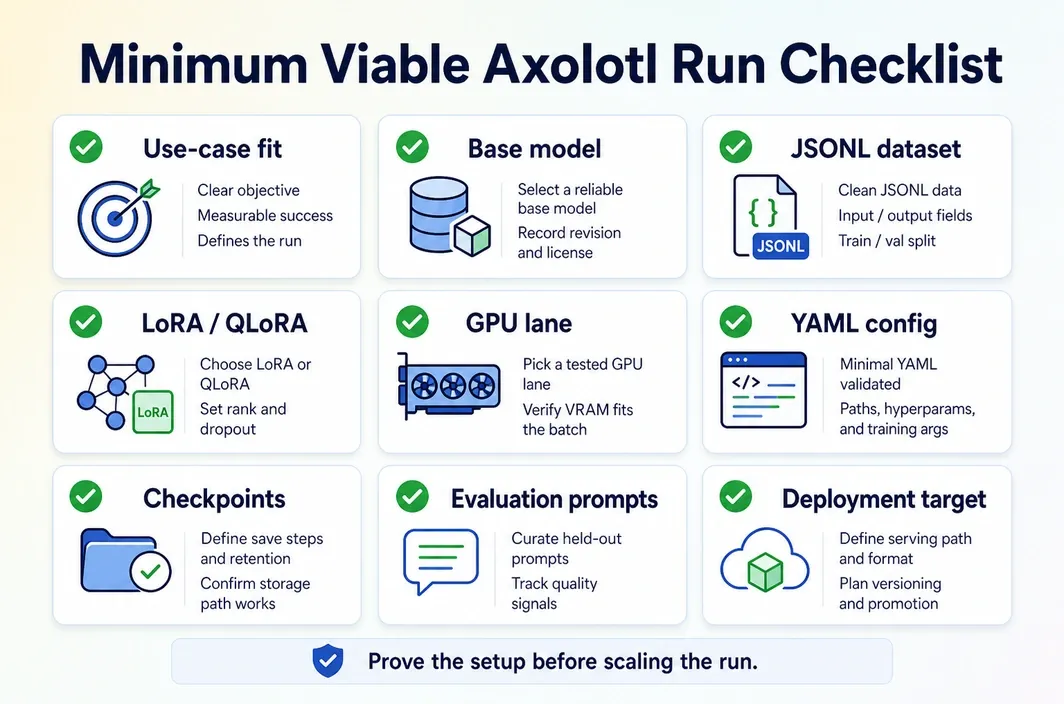 Minimum Viable Axolotl Run Checklist

Use-case fit
Clear objective
Measurable success
Defines the run

Base model
Select a reliable base model
Record revision and license

JSONL dataset
{ }
JSONL
Clean JSONL data
Input / output fields
Train / val split

LoRA / QLoRA
LoRA
Choose LoRA or QLoRA
Set rank and dropout

GPU lane
Pick a tested GPU lane
Verify VRAM fits the batch

YAML config
</>
Minimal YAML validated
Paths, hyperparams, and training args

Checkpoints
Define save steps and retention
Confirm storage path works

Evaluation prompts
Curate held-out prompts
Track quality signals

Deployment target
Define serving path and format
Plan versioning and promotion

Prove the setup before scaling the run.